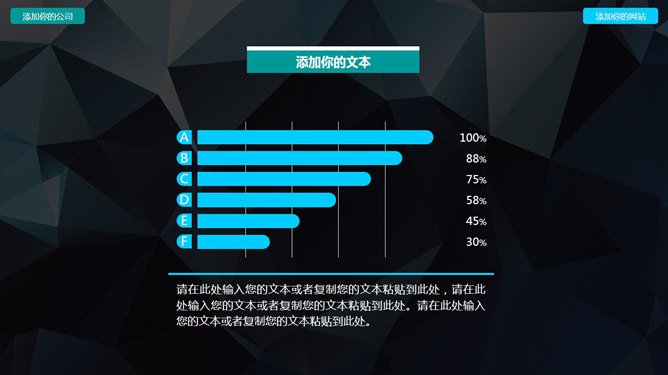 添加你的公司

添加你的网站

添加你的文本

A 100%
B 88%
C 75%
D 58%
E 45%
F 30%

请在此处输入您的文本或者复制您的文本粘贴到此处，请在此处输入您的文本或者复制您的文本粘贴到此处。请在此处输入您的文本或者复制您的文本粘贴到此处。